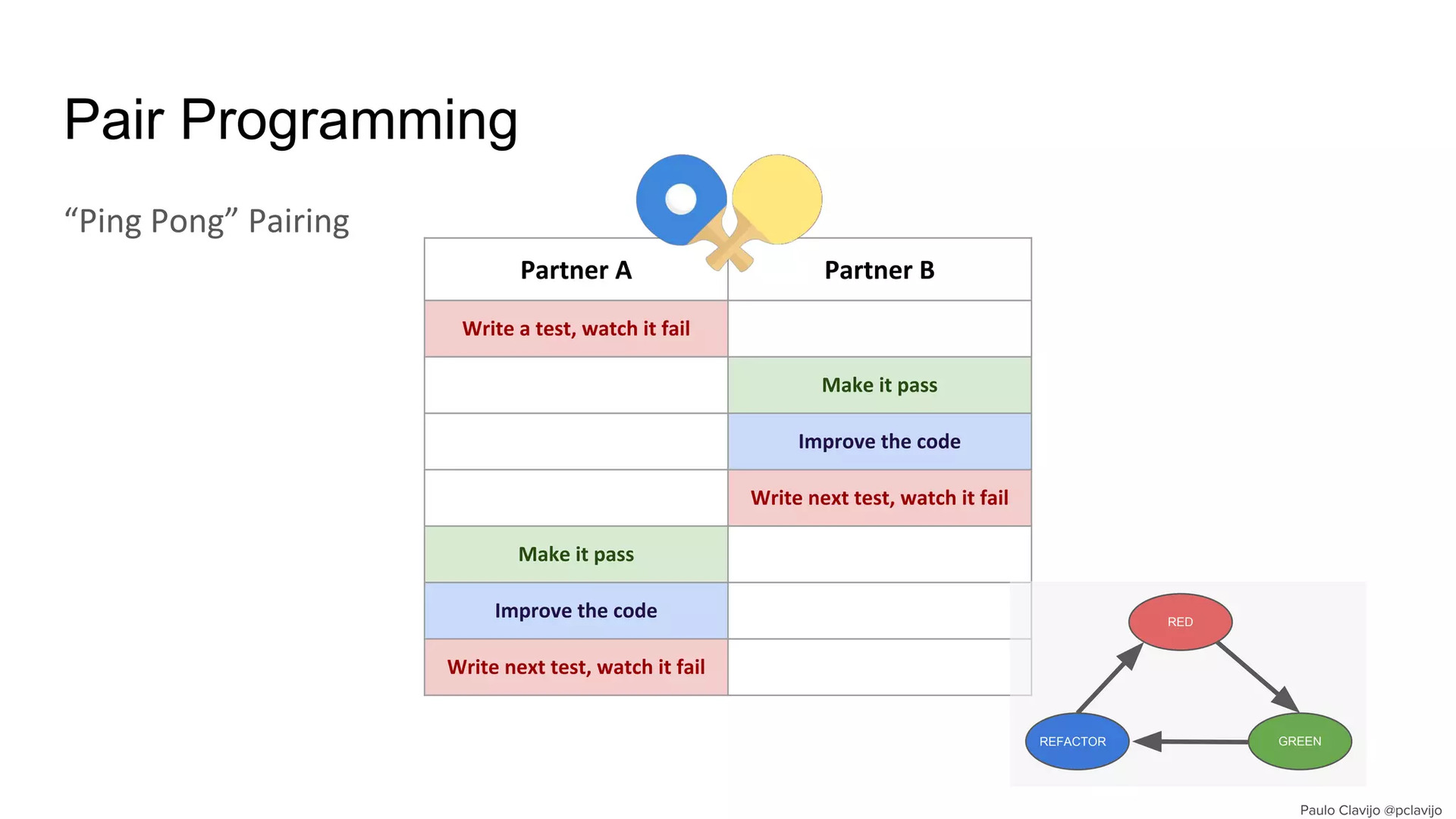 Pair Programming

“Ping Pong” Pairing

| Partner A | Partner B |
|---|---|
| Write a test, watch it fail | |
| | Make it pass |
| | Improve the code |
| | Write next test, watch it fail |
| Make it pass | |
| Improve the code | |
| Write next test, watch it fail | |

RED

GREEN

REFACTOR

Paulo Clavijo @pclavijo